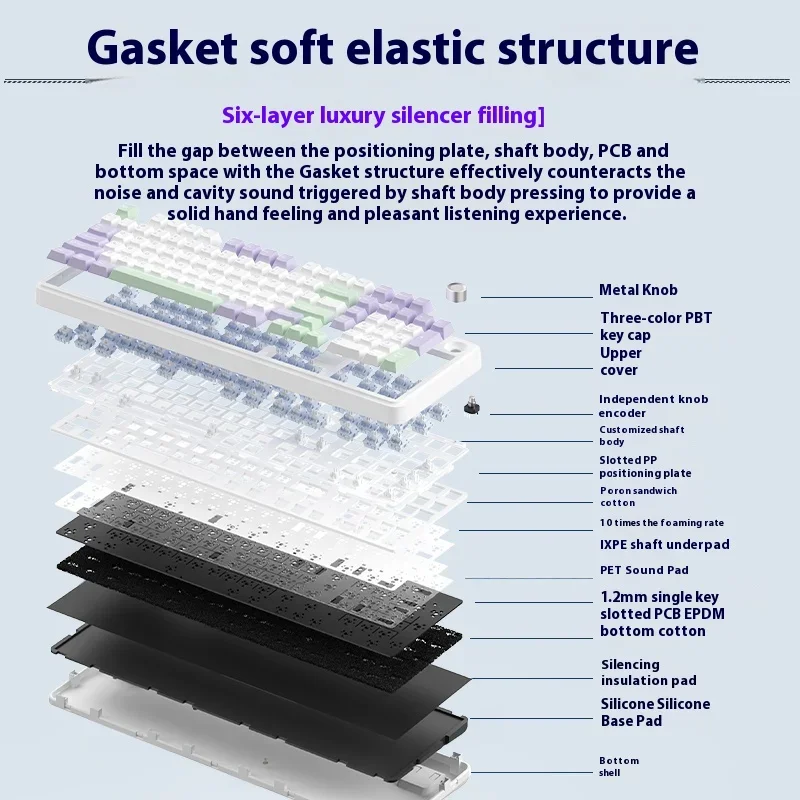 Gasket soft elastic structure

Six-layer luxury silencer filling]

Fill the gap between the positioning plate, shaft body, PCB and bottom space with the Gasket structure effectively counteracts the noise and cavity sound triggered by shaft body pressing to provide a solid hand feeling and pleasant listening experience.

Metal Knob

Three-color PBT key cap

Upper cover

Independent knob encoder

Customized shaft body

Slotted PP positioning plate

Poron sandwich cotton

10 times the foaming rate

IXPE shaft underpad

PET Sound Pad

1.2mm single key slotted PCB EPDM bottom cotton

Silencing insulation pad

Silicone Silicone Base Pad

Bottom shell